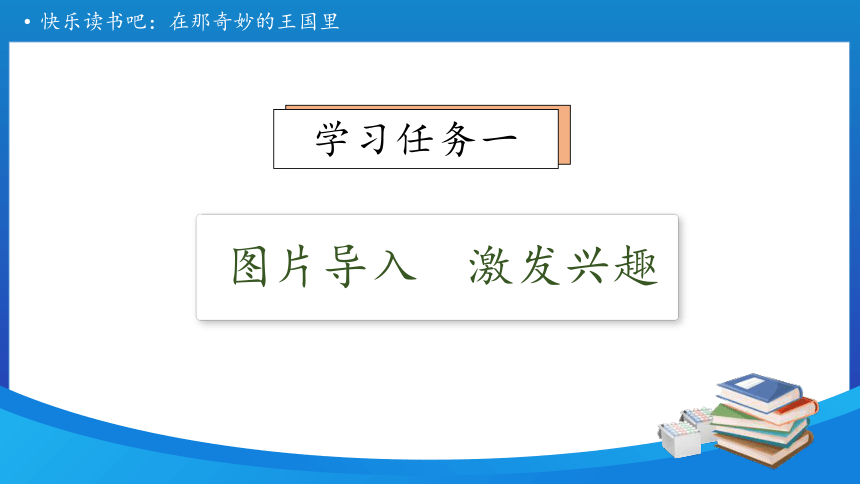 • 快乐读书吧：在那奇妙的王国里

学习任务一

图片导入　激发兴趣